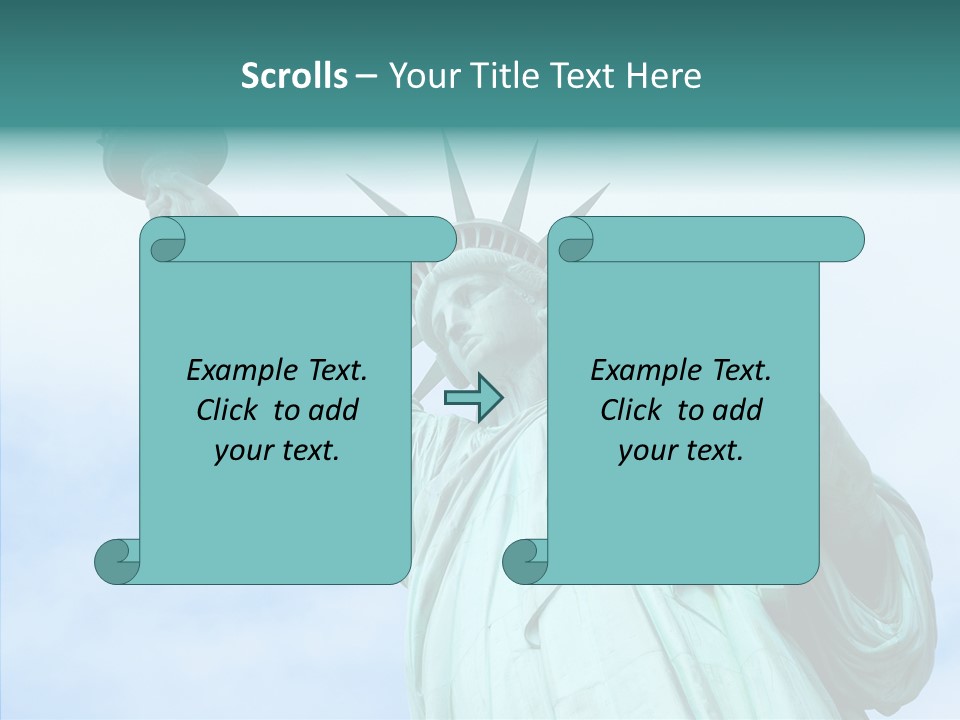 Scrolls – Your Title Text Here

Example Text. Click to add your text.

Example Text. Click to add your text.